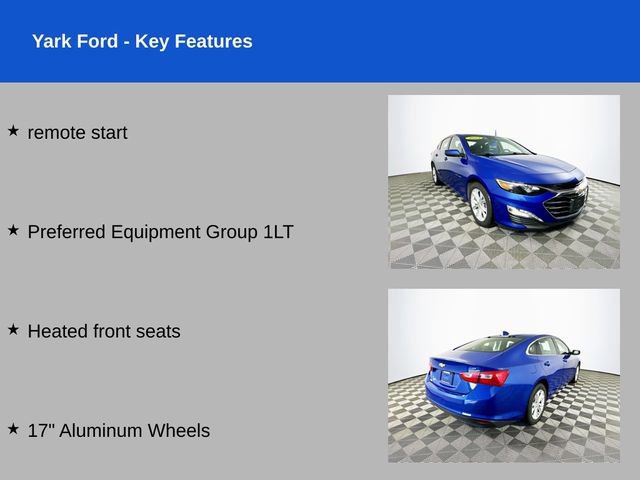 Yark Ford - Key Features

★ remote start

★ Preferred Equipment Group 1LT

★ Heated front seats

★ 17" Aluminum Wheels